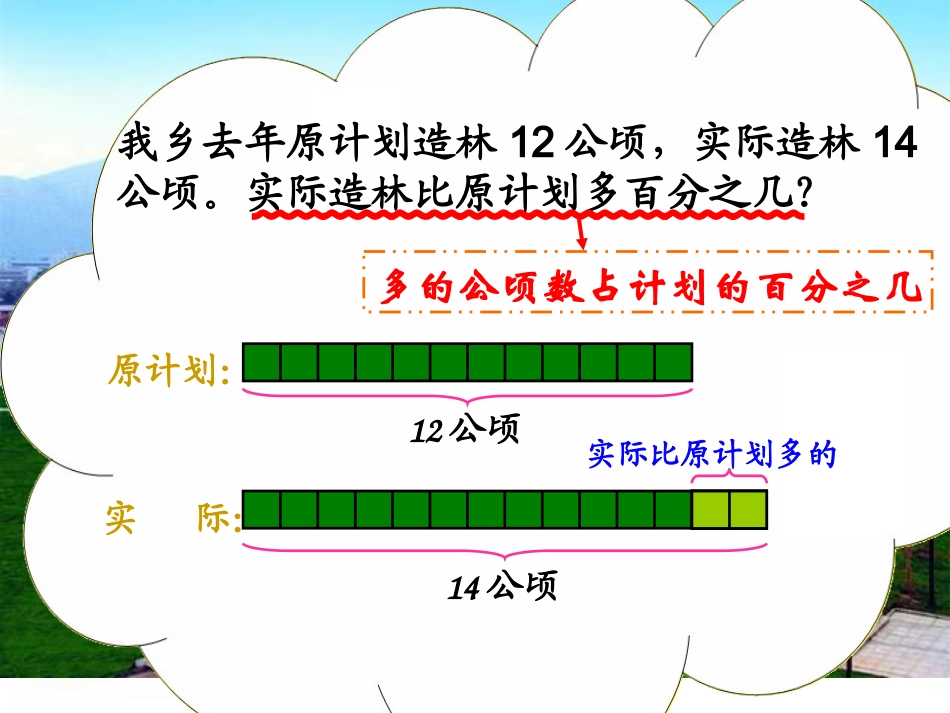 我乡去年原计划造林 12 公顷，实际造林 14 公顷。实际造林比原计划多百分之几?

多的公顷数占计划的百分之几

原计划:

12 公顷

实际比原计划多的

实　际:

14 公顷